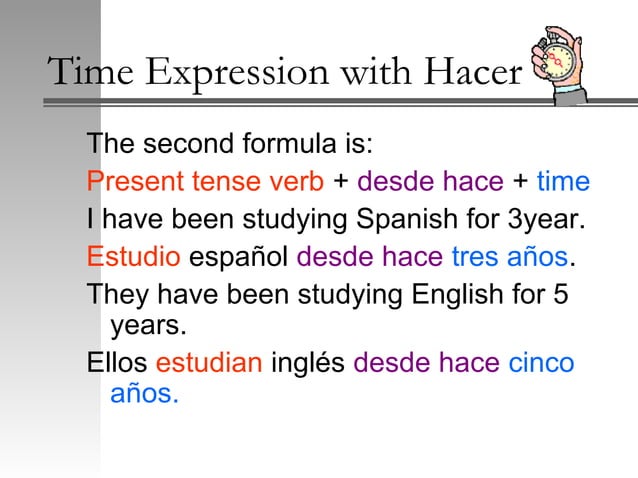 Time Expression with Hacer

The second formula is:

Present tense verb + desde hace + time

I have been studying Spanish for 3year.

Estudio español desde hace tres años.

They have been studying English for 5 years.

Ellos estudian inglés desde hace cinco años.